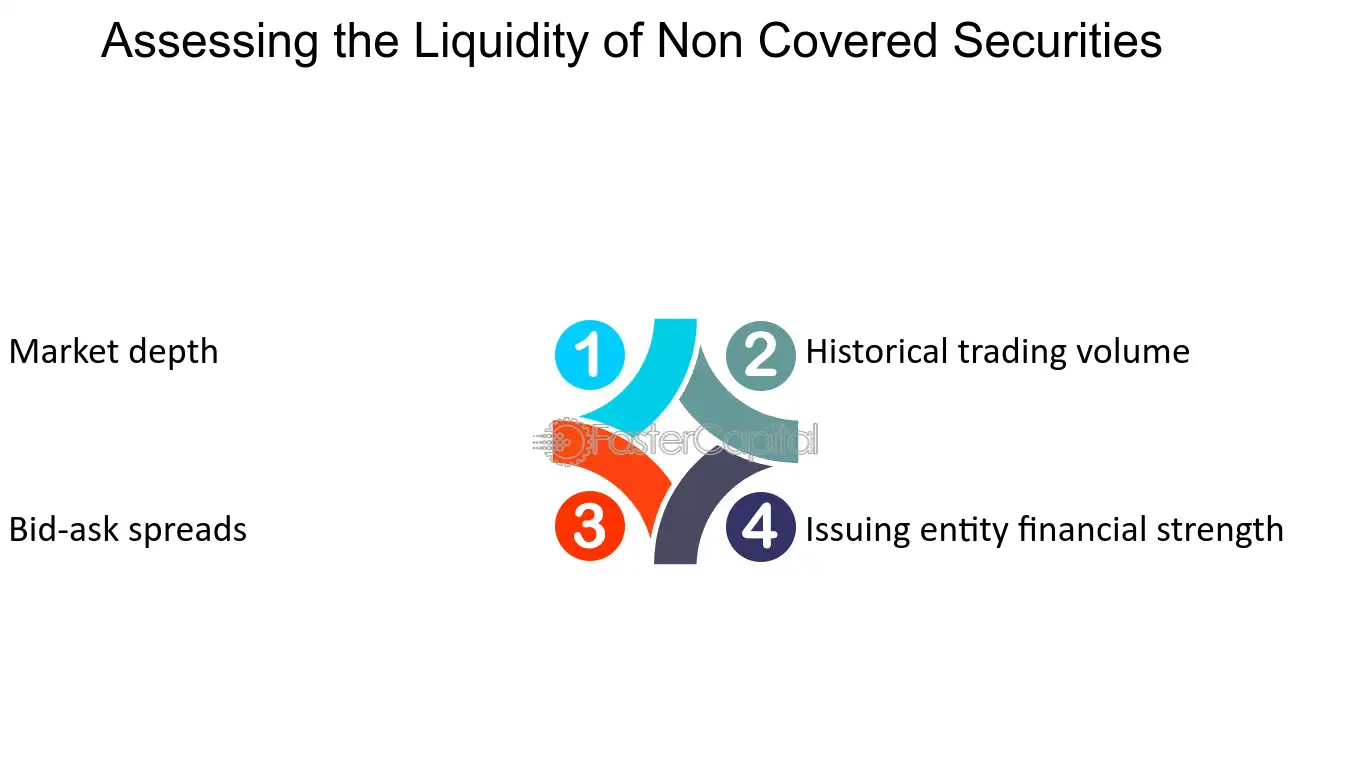 Assessing the Liquidity of Non Covered Securities

Market depth

1

2

Historical trading volume

Bid-ask spreads

3

4

Issuing entity financial strength

FasterCapital